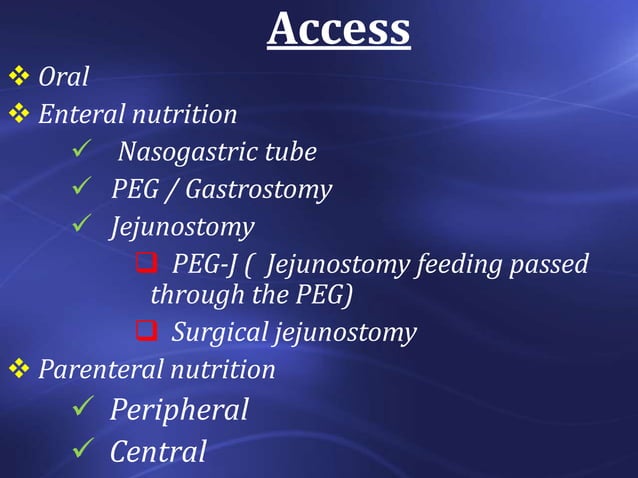 Access

❖ Oral
❖ Enteral nutrition
✓ Nasogastric tube
✓ PEG / Gastrostomy
✓ Jejunostomy
❑ PEG-J ( Jejunostomy feeding passed through the PEG)
❑ Surgical jejunostomy
❖ Parenteral nutrition
✓ Peripheral
✓ Central